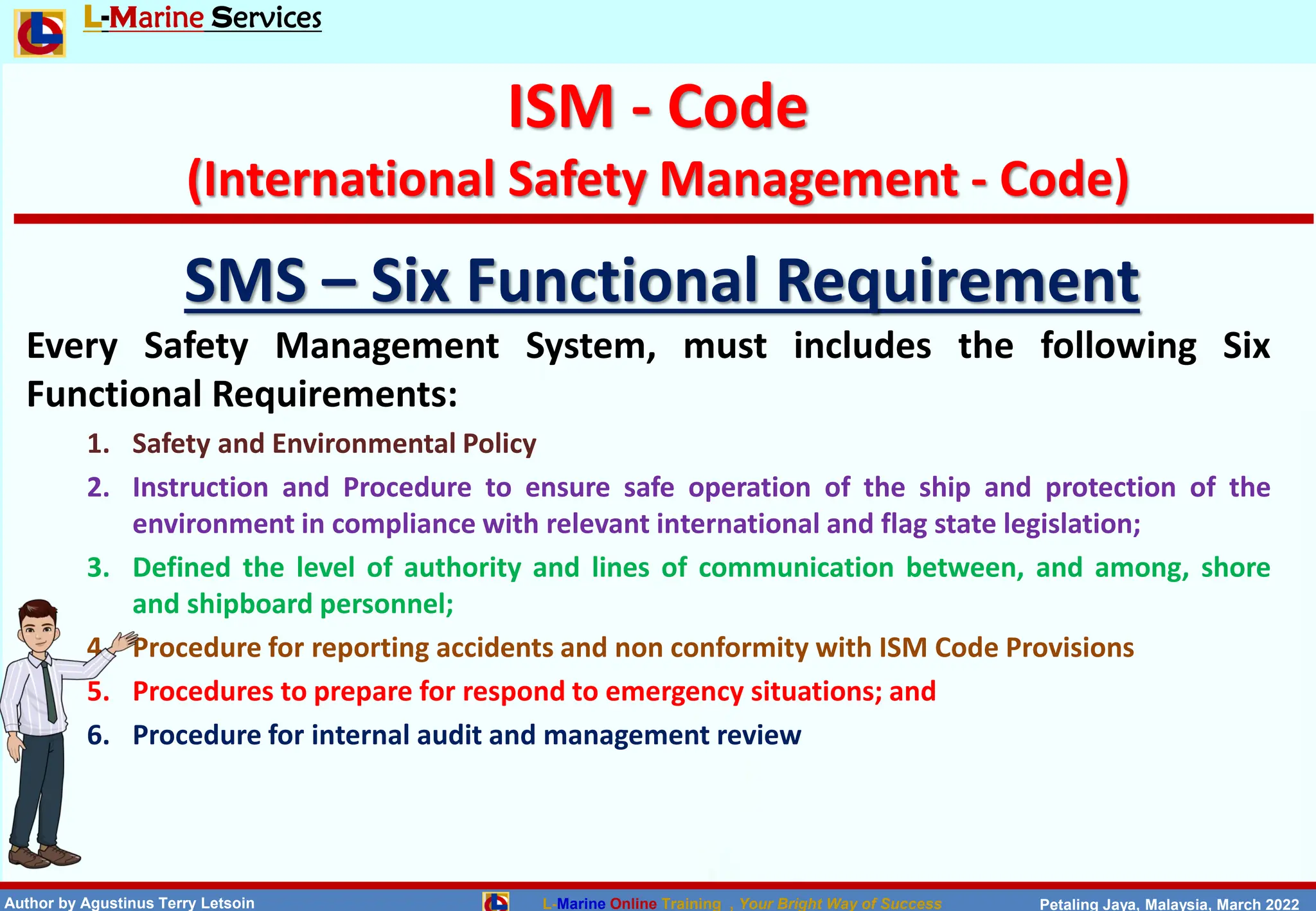 L-Marine Services

ISM - Code

(International Safety Management - Code)

SMS – Six Functional Requirement

Every Safety Management System, must includes the following Six Functional Requirements:

1. Safety and Environmental Policy
2. Instruction and Procedure to ensure safe operation of the ship and protection of the environment in compliance with relevant international and flag state legislation;
3. Defined the level of authority and lines of communication between, and among, shore and shipboard personnel;
4. Procedure for reporting accidents and non conformity with ISM Code Provisions
5. Procedures to prepare for respond to emergency situations; and
6. Procedure for internal audit and management review

Author by Agustinus Terry Letsoin

L-Marine Online Training , Your Bright Way of Success

Petaling Jaya, Malaysia, March 2022